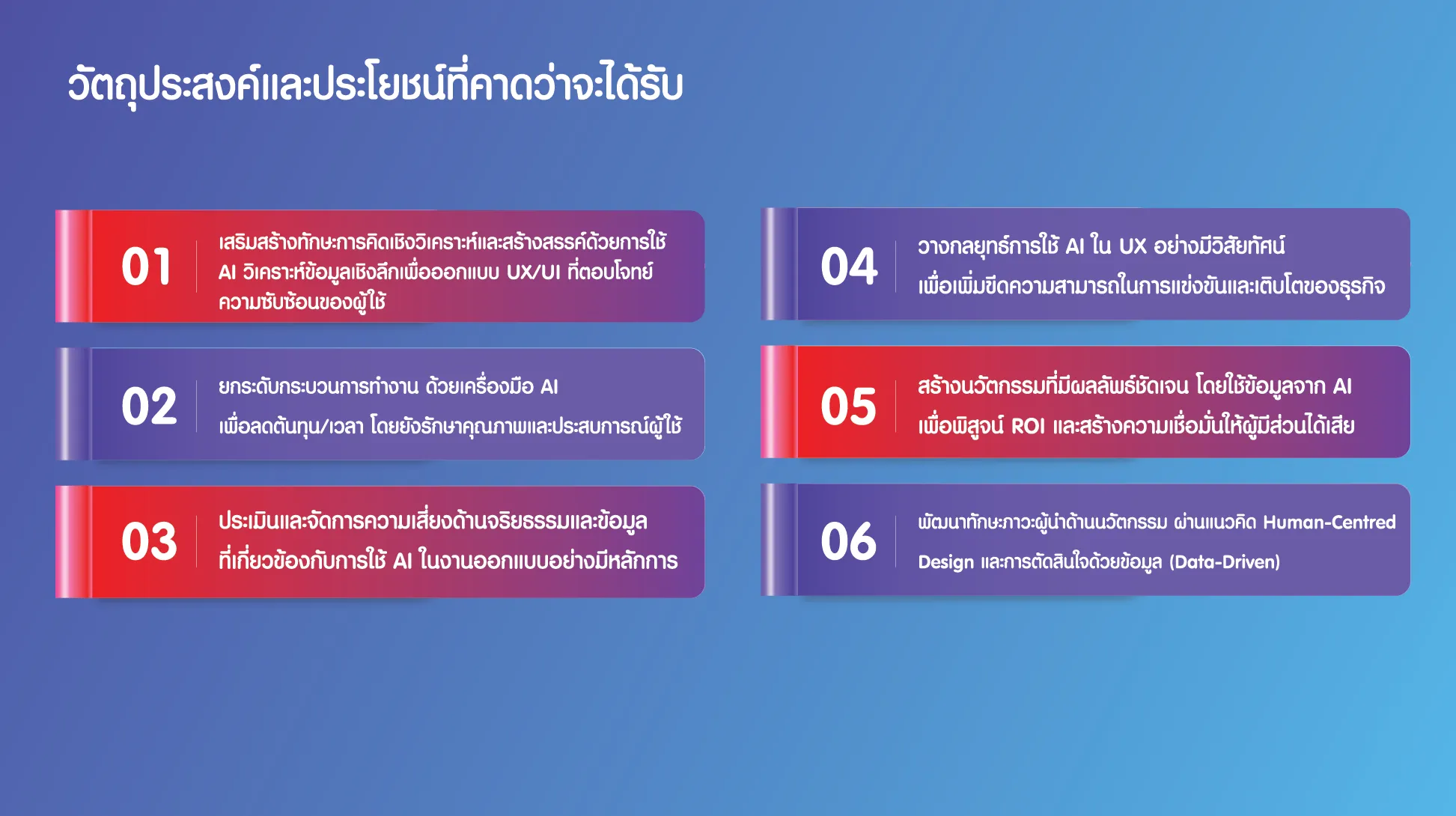 วัตถุประสงค์และประโยชน์ที่คาดว่าจะได้รับ

01 เสริมสร้างทักษะการคิดเชิงวิเคราะห์และสร้างสรรค์ด้วยการใช้ AI วิเคราะห์ข้อมูลเชิงลึกเพื่อออกแบบ UX/UI ที่ตอบโจทย์ความซับซ้อนของผู้ใช้

02 ยกระดับกระบวนการทำงาน ด้วยเครื่องมือ AI เพื่อลดต้นทุน/เวลา โดยยังรักษาคุณภาพและประสบการณ์ผู้ใช้

03 ประเมินและจัดการความเสี่ยงด้านจริยธรรมและข้อมูล ที่เกี่ยวข้องกับการใช้ AI ในงานออกแบบอย่างมีหลักการ

04 วางกลยุทธ์การใช้ AI ใน UX อย่างมีวิสัยทัศน์ เพื่อเพิ่มขีดความสามารถในการแข่งขันและเติบโตของธุรกิจ

05 สร้างนวัตกรรมที่มีผลลัพธ์ชัดเจน โดยใช้ข้อมูลจาก AI เพื่อพิสูจน์ ROI และสร้างความเชื่อมั่นให้ผู้มีส่วนได้เสีย

06 พัฒนาทักษะภาวะผู้นำด้านนวัตกรรม ผ่านแนวคิด Human-Centred Design และการตัดสินใจด้วยข้อมูล (Data-Driven)